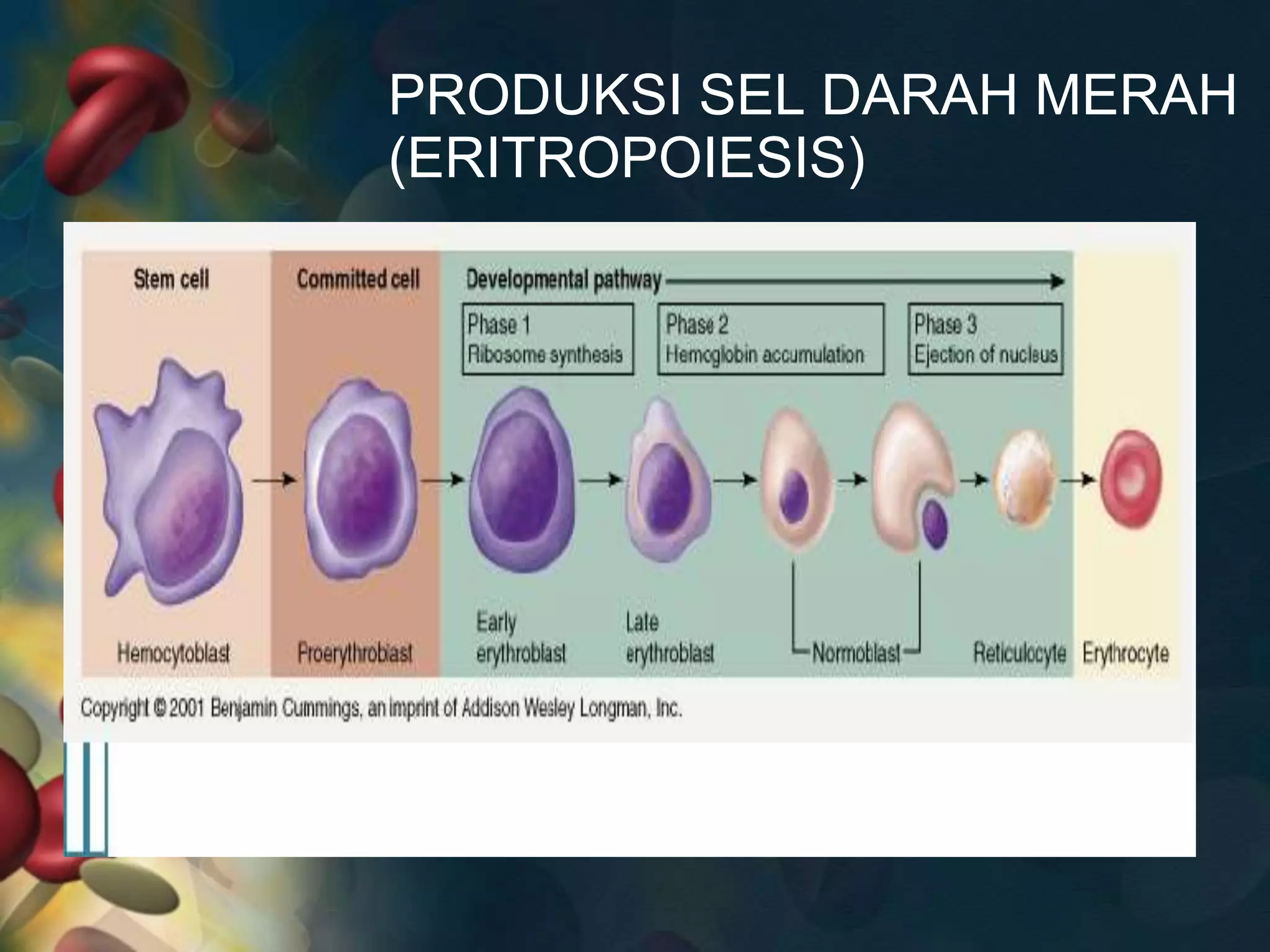 PRODUKSI SEL DARAH MERAH (ERITROPOIESIS)

Stem cell

Committed cell

Developmental pathway

Phase 1
Ribosome synthesis

Phase 2
Hemoglobin accumulation

Phase 3
Ejection of nucleus

Hemocytoblast

Proerythroblast

Early erythroblast

Late erythroblast

Normoblast

Reticulocyte

Erythrocyte

Copyright © 2001 Benjamin Cummings, an imprint of Addison Wesley Longman, Inc.